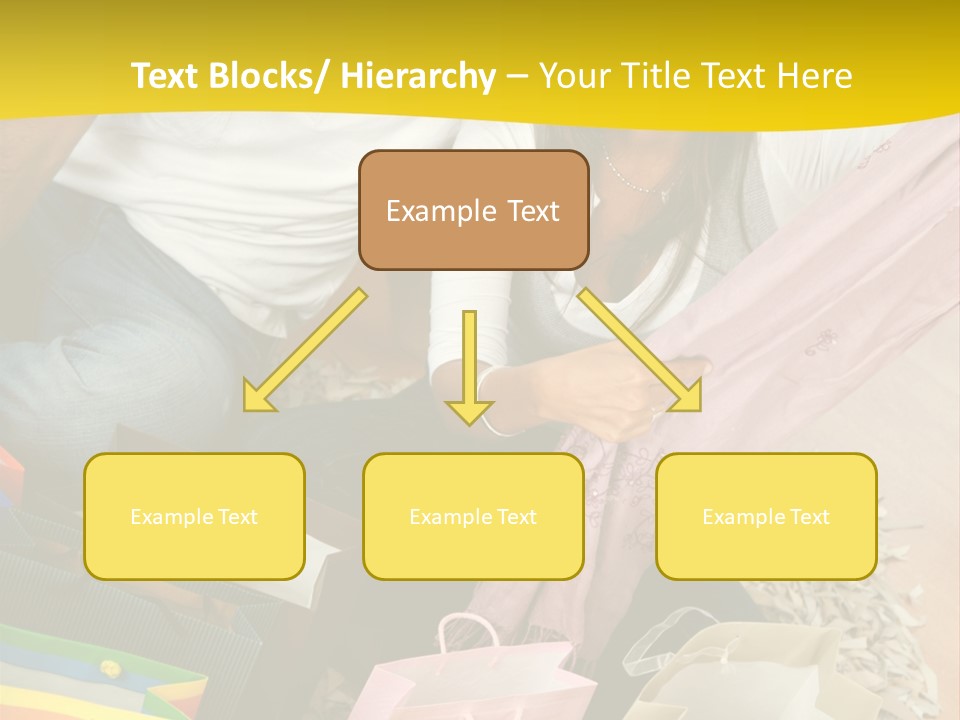 Text Blocks/ Hierarchy – Your Title Text Here

Example Text

Example Text

Example Text

Example Text